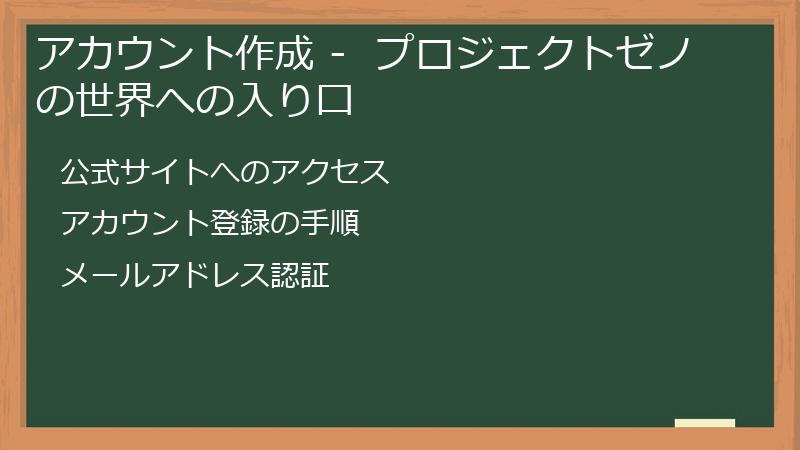 アカウント作成 -  プロジェクトゼノの世界への入り口

公式サイトへのアクセス

アカウント登録の手順

メールアドレス認証